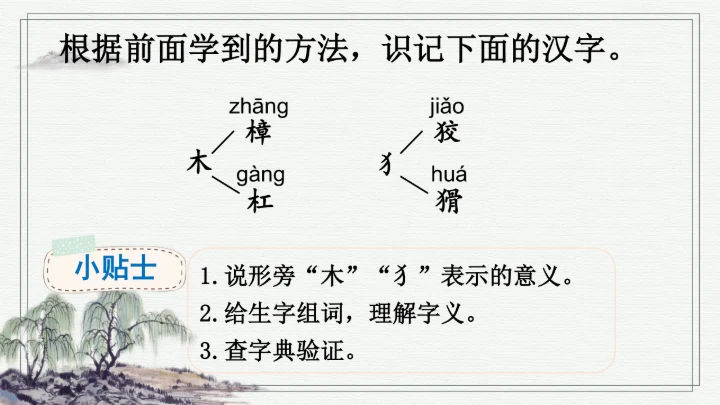 根据前面学到的方法，识记下面的汉字。

木

zhāng
樟

gàng
杠

犭

jiǎo
狡

huá
猾

小贴士

1. 说形旁“木”“犭”表示的意义。

2. 给生字组词，理解字义。

3. 查字典验证。